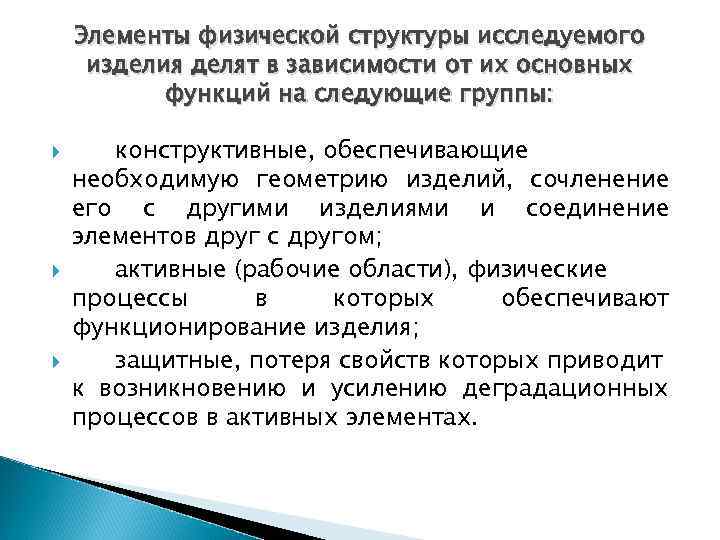 Элементы физической структуры исследуемого изделия делят в зависимости от их основных функций на следующие группы:

конструктивные, обеспечивающие необходимую геометрию изделий, сочленение его с другими изделиями и соединение элементов друг с другом;

активные (рабочие области), физические процессы в которых обеспечивают функционирование изделия;

защитные, потеря свойств которых приводит к возникновению и усилению деградационных процессов в активных элементах.